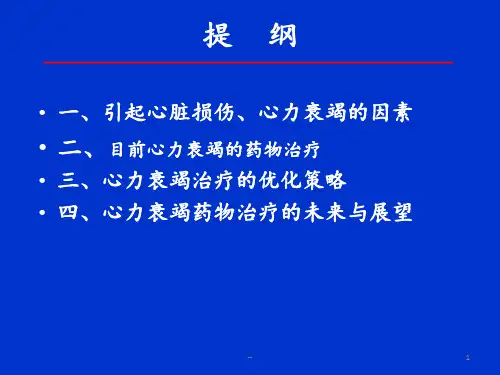 提　纲

• 一、引起心脏损伤、心力衰竭的因素
• 二、目前心力衰竭的药物治疗
• 三、心力衰竭治疗的优化策略
• 四、心力衰竭药物治疗的未来与展望

--

2